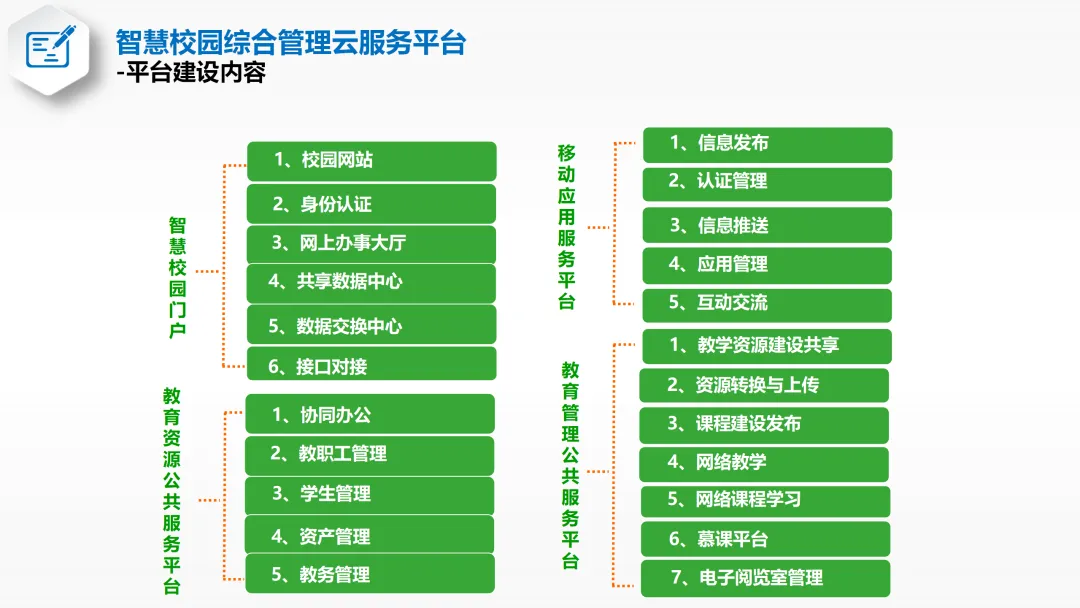 智慧校园综合管理云服务平台
-平台建设内容

智慧校园门户
1、校园网站
2、身份认证
3、网上办事大厅
4、共享数据中心
5、数据交换中心
6、接口对接

教育资源公共服务平台
1、协同办公
2、教职工管理
3、学生管理
4、资产管理
5、教务管理

移动应用服务平台
1、信息发布
2、认证管理
3、信息推送
4、应用管理
5、互动交流

教育管理公共服务平台
1、教学资源建设共享
2、资源转换与上传
3、课程建设发布
4、网络教学
5、网络课程学习
6、慕课平台
7、电子阅览室管理